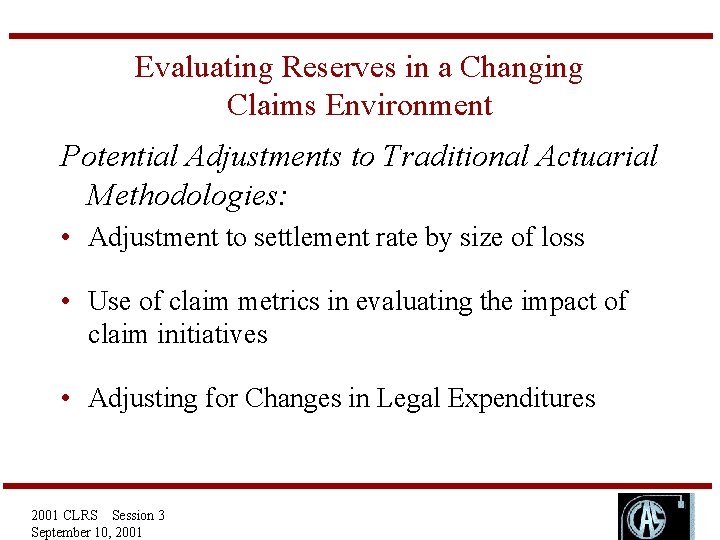 Evaluating Reserves in a Changing Claims Environment

Potential Adjustments to Traditional Actuarial Methodologies:

• Adjustment to settlement rate by size of loss

• Use of claim metrics in evaluating the impact of claim initiatives

• Adjusting for Changes in Legal Expenditures

2001 CLRS Session 3
September 10, 2001

CAS